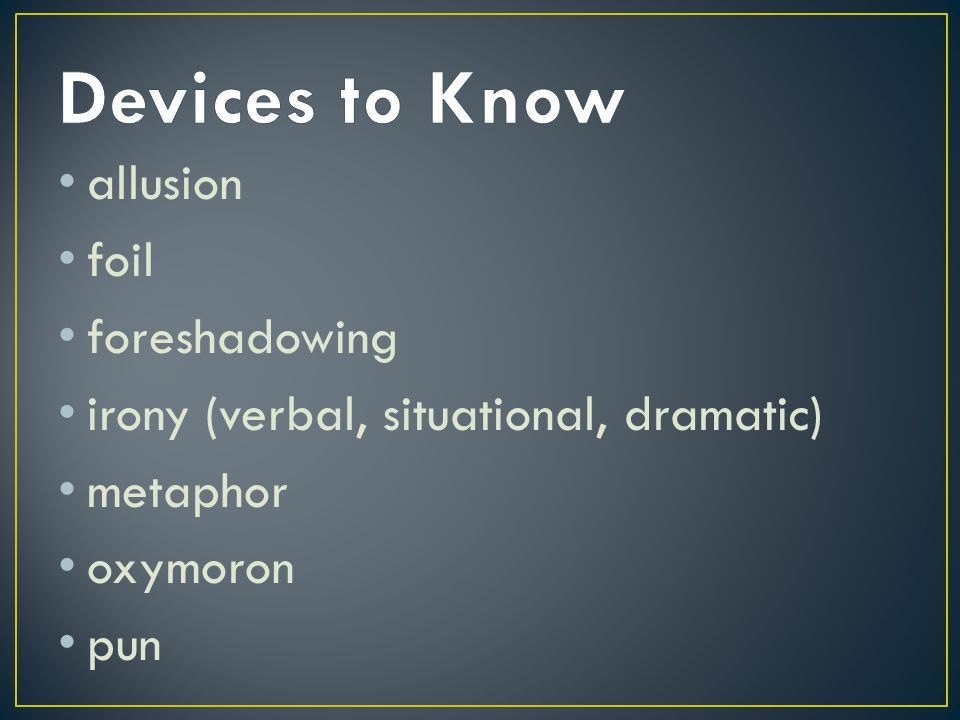 Devices to Know

• allusion
• foil
• foreshadowing
• irony (verbal, situational, dramatic)
• metaphor
• oxymoron
• pun